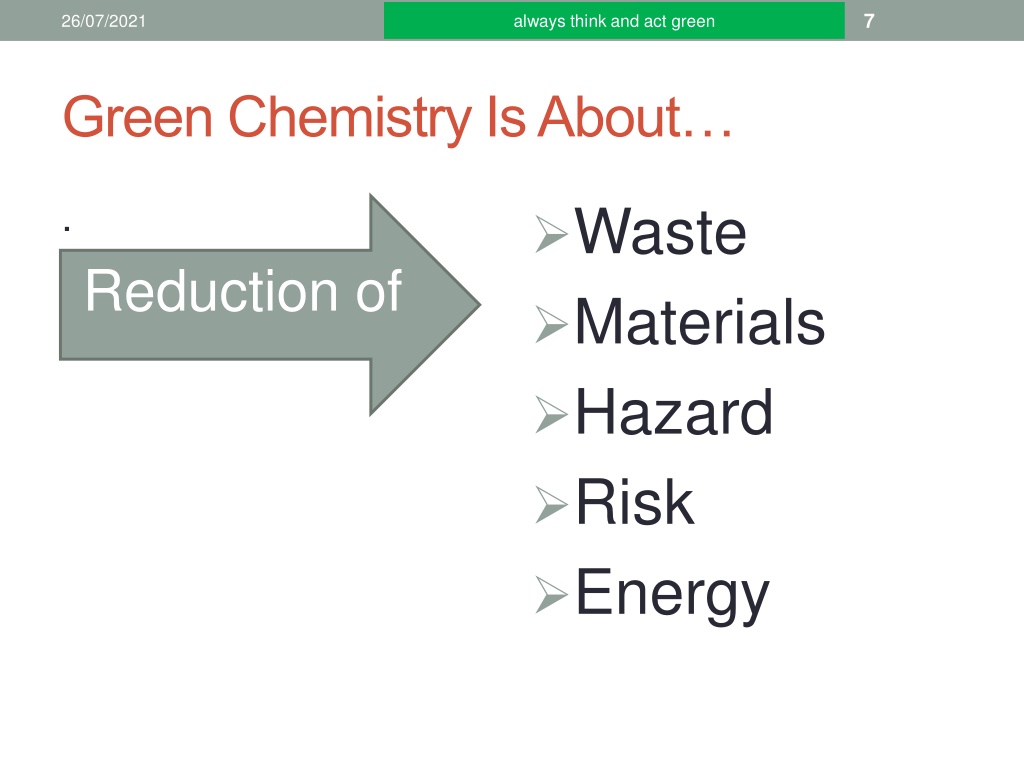 26/07/2021

always think and act green

7

Green Chemistry Is About…

.

Reduction of

➢Waste
➢Materials
➢Hazard
➢Risk
➢Energy